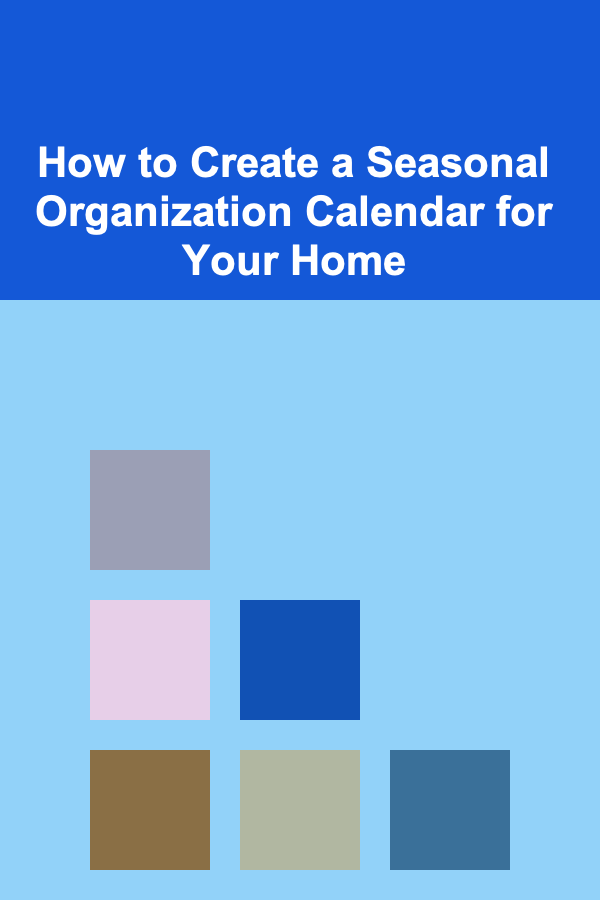 How to Create a Seasonal Organization Calendar for Your Home